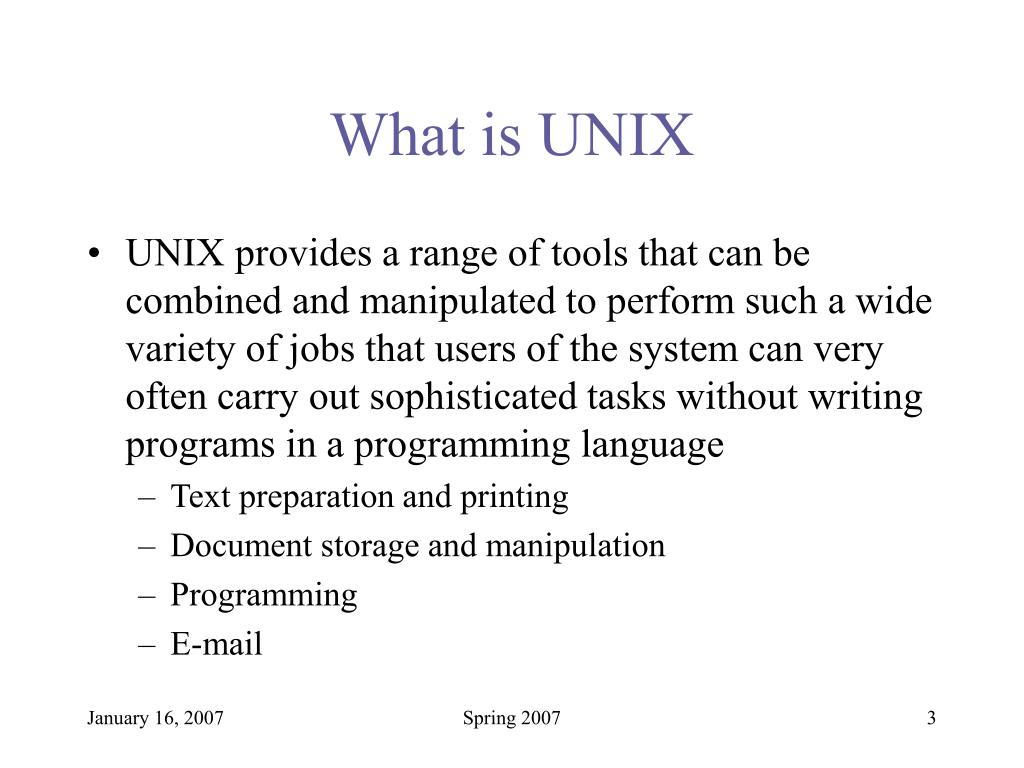 What is UNIX

• UNIX provides a range of tools that can be combined and manipulated to perform such a wide variety of jobs that users of the system can very often carry out sophisticated tasks without writing programs in a programming language
– Text preparation and printing
– Document storage and manipulation
– Programming
– E-mail

January 16, 2007
Spring 2007
3